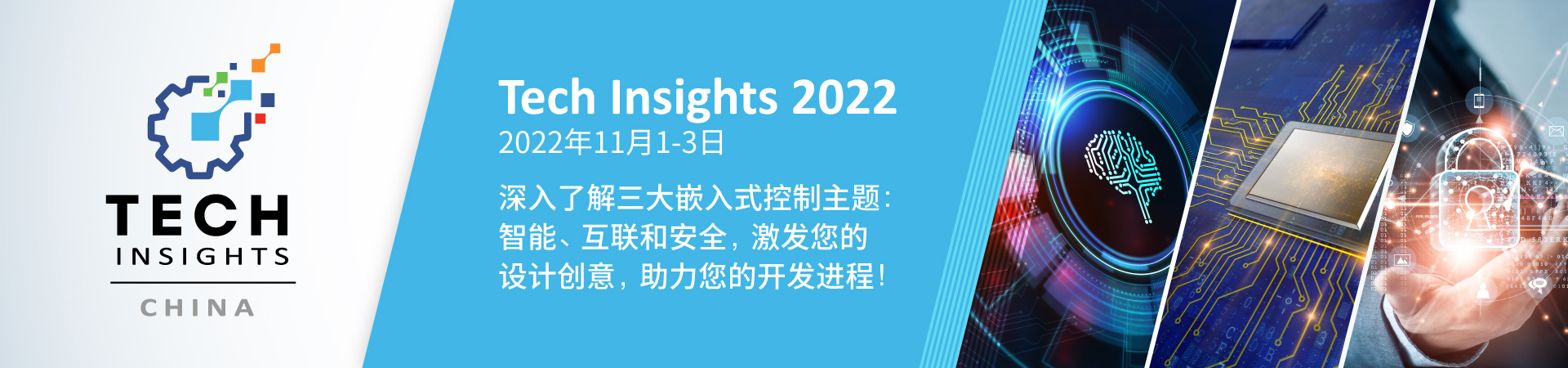 TECH
INSIGHTS
CHINA

Tech Insights 2022
2022年11月1-3日

深入了解三大嵌入式控制主题：智能、互联和安全，激发您的设计创意，助力您的开发进程！